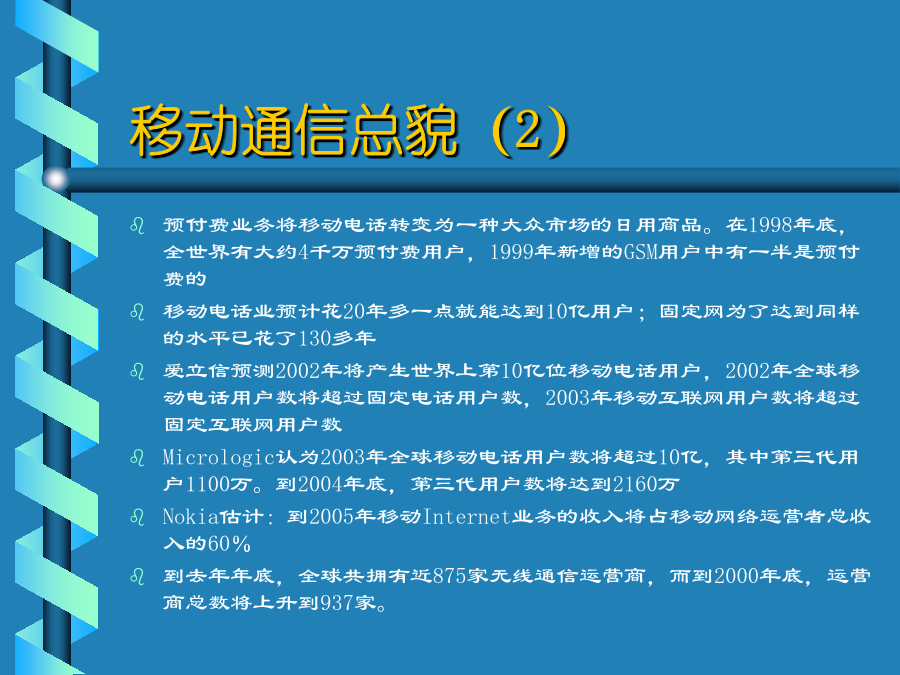 移动通信总貌（2）

预付费业务将移动电话转变为一种大众市场的日用商品。在1998年底，全世界有大约4千万预付费用户，1999年新增的GSM用户中有一半是预付费的

移动电话业预计花20年多一点就能达到10亿用户；固定网为了达到同样的水平已花了130多年

爱立信预测2002年将产生世界上第10亿位移动电话用户，2002年全球移动电话用户数将超过固定电话用户数，2003年移动互联网用户数将超过固定互联网用户数

Micrologic认为2003年全球移动电话用户数将超过10亿，其中第三代用户1100万。到2004年底，第三代用户数将达到2160万

Nokia估计：到2005年移动Internet业务的收入将占移动网络运营者总收入的60%

到去年年底，全球共拥有近875家无线通信运营商，而到2000年底，运营商总数将上升到937家。